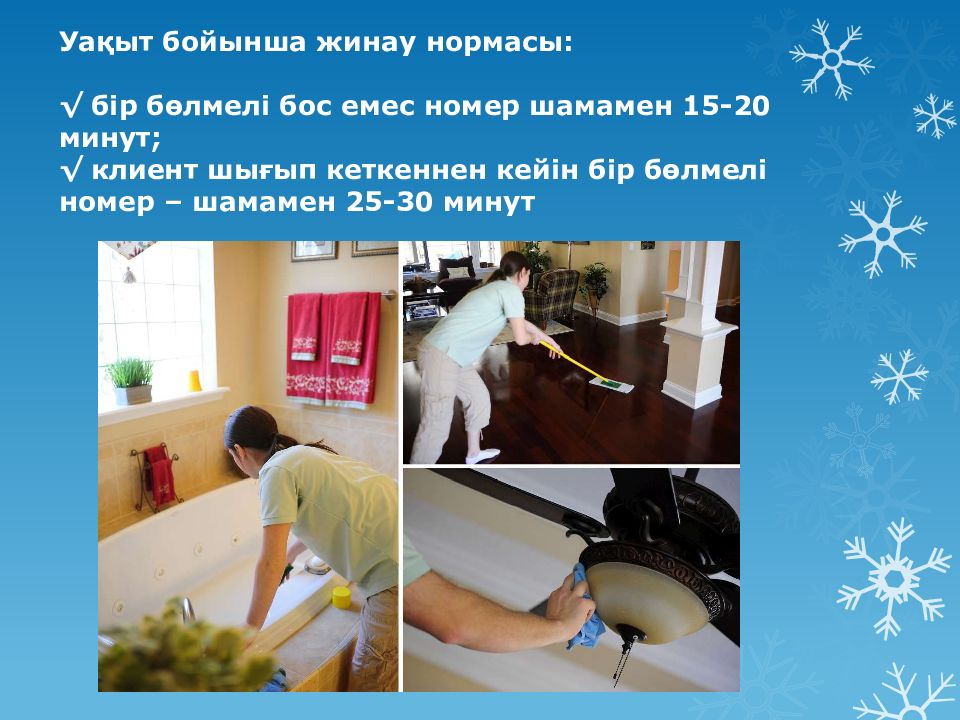 Уақыт бойынша жинау нормасы:

√ бір бөлмелі бос емес номер шамамен 15-20 минут;
√ клиент шығып кеткеннен кейін бір бөлмелі номер – шамамен 25-30 минут